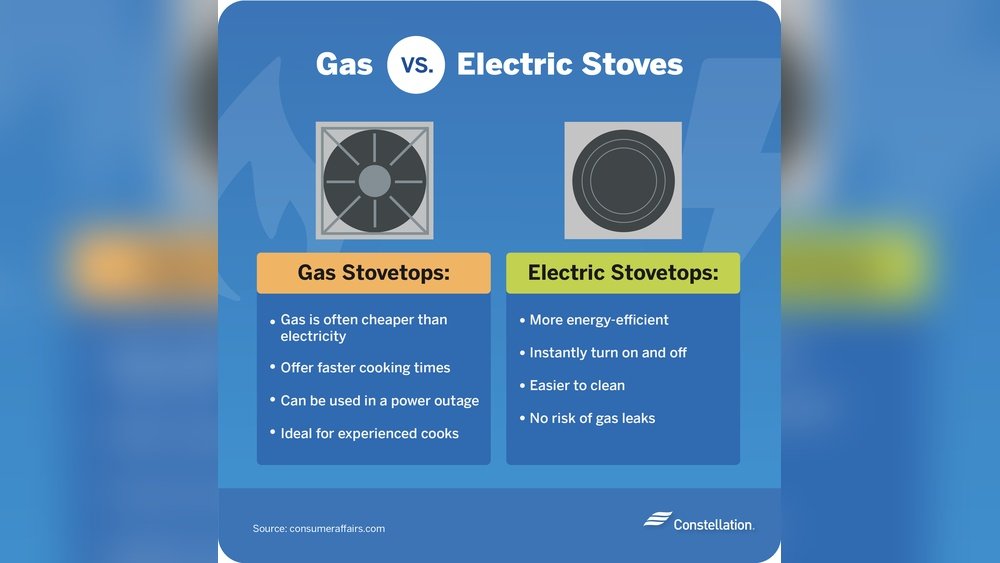 Gas VS. Electric Stoves

Gas Stovetops:

• Gas is often cheaper than electricity
• Offer faster cooking times
• Can be used in a power outage
• Ideal for experienced cooks

Electric Stovetops:

• More energy-efficient
• Instantly turn on and off
• Easier to clean
• No risk of gas leaks

Source: consumeraffairs.com

Constellation.